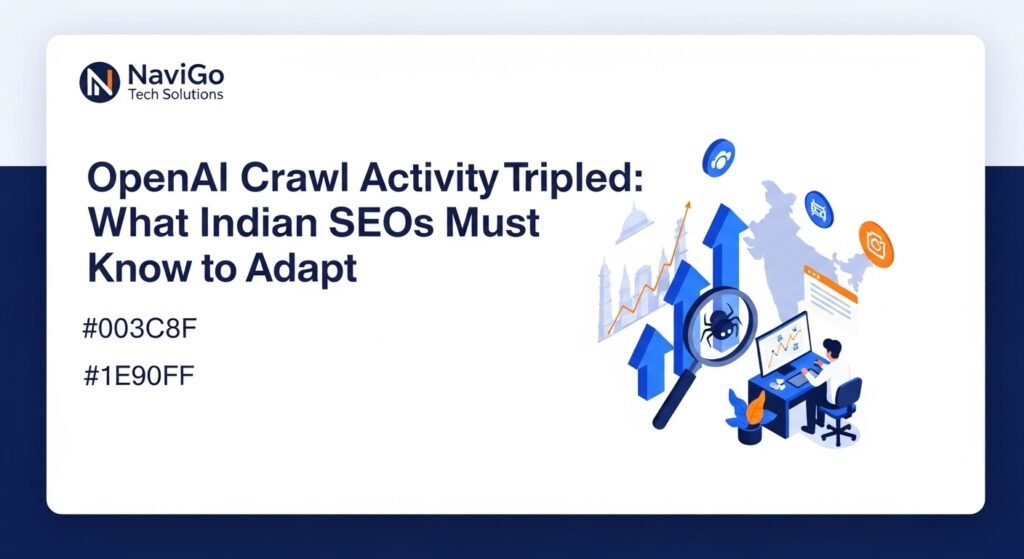 NaviGo
Tech Solutions

OpenAI Crawl Activity Tripled: What Indian SEOs Must Know to Adapt

#003C8F

#1E90FF